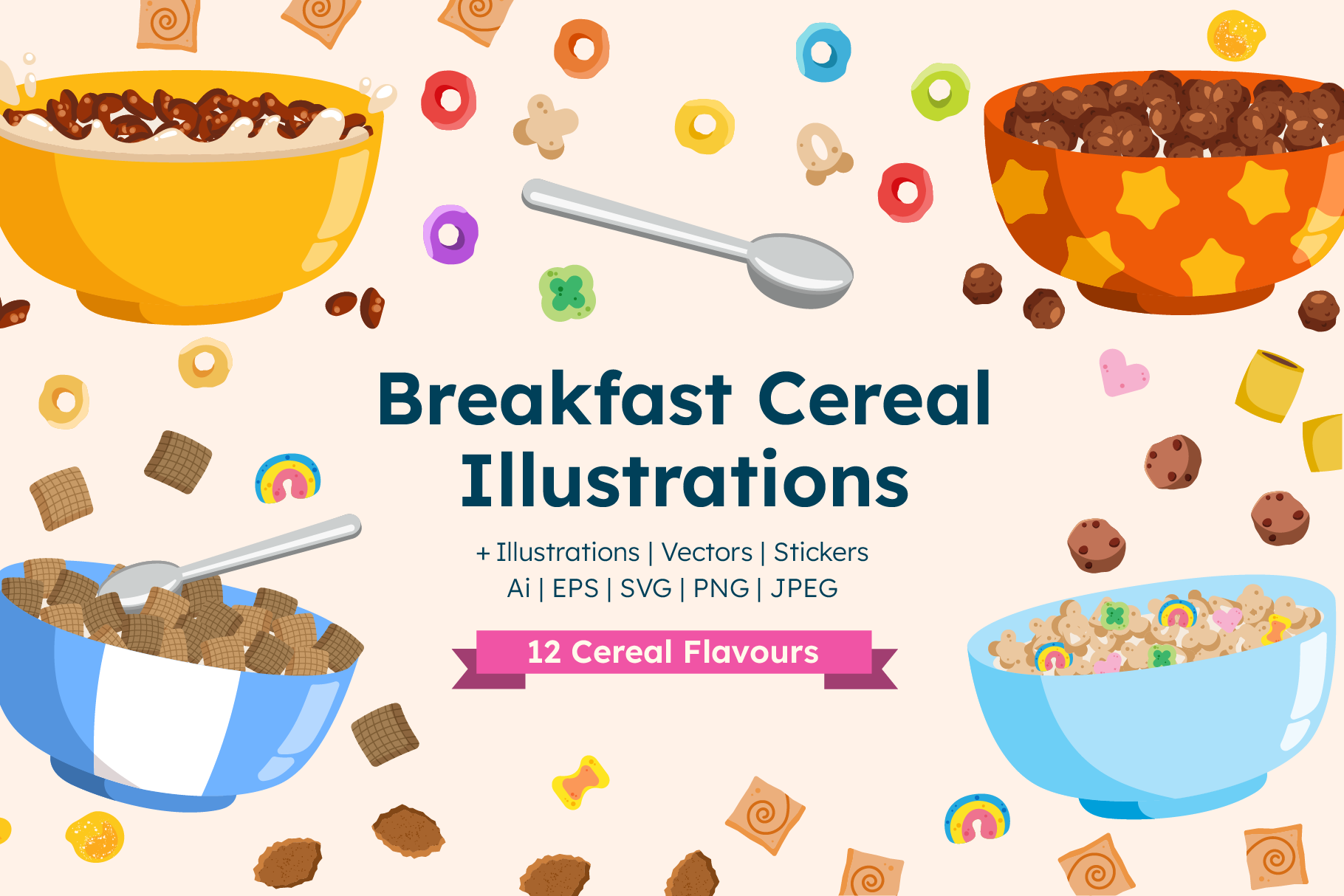 Breakfast Cereal Illustrations

+ Illustrations | Vectors | Stickers
Ai | EPS | SVG | PNG | JPEG

12 Cereal Flavours